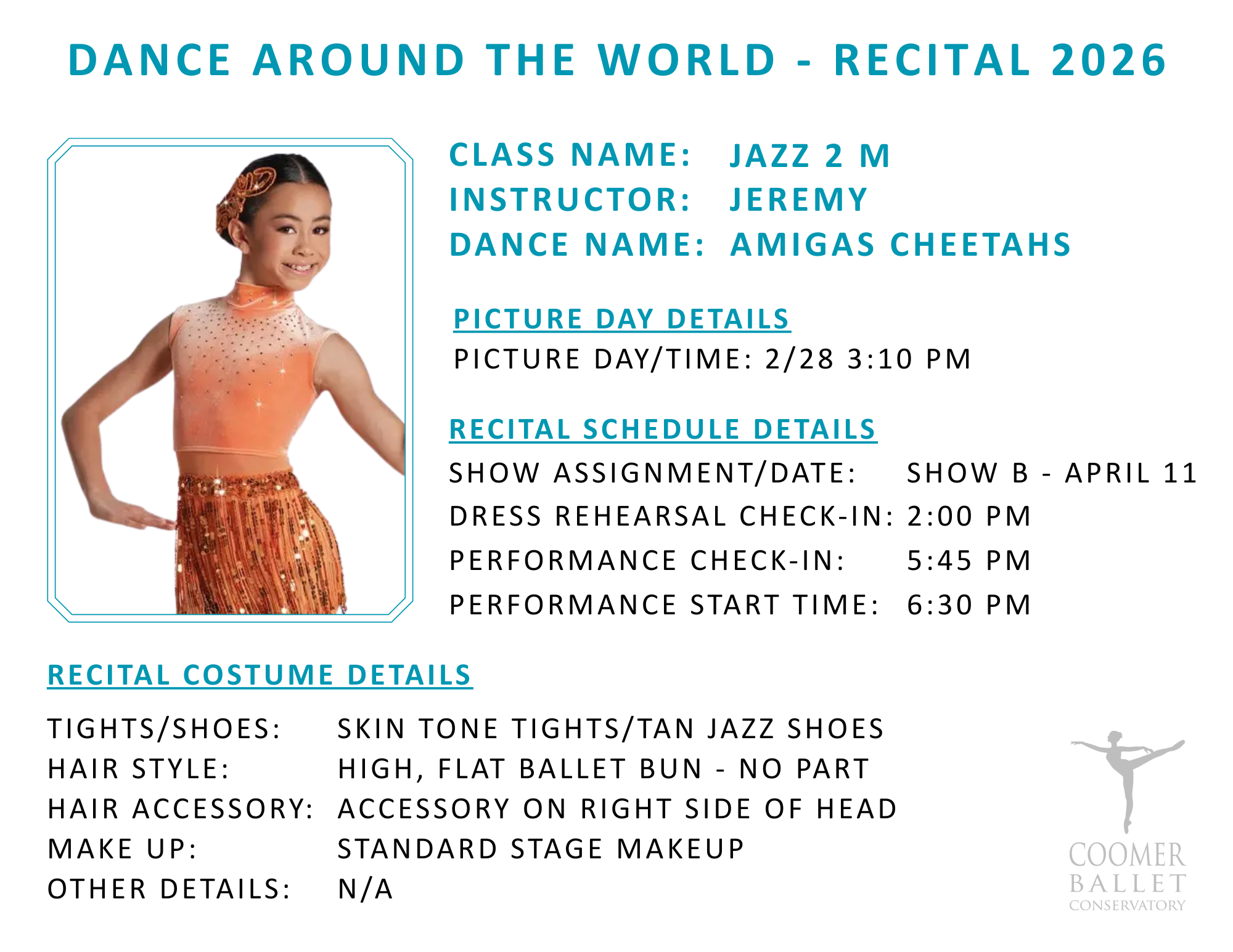 DANCE AROUND THE WORLD - RECITAL 2026

CLASS NAME: JAZZ 2 M
INSTRUCTOR: JEREMY
DANCE NAME: AMIGAS CHEETAHS

PICTURE DAY DETAILS
PICTURE DAY/TIME: 2/28 3:10 PM

RECITAL SCHEDULE DETAILS
SHOW ASSIGNMENT/DATE: SHOW B - APRIL 11
DRESS REHEARSAL CHECK-IN: 2:00 PM
PERFORMANCE CHECK-IN: 5:45 PM
PERFORMANCE START TIME: 6:30 PM

RECITAL COSTUME DETAILS

TIGHTS/SHOES: SKIN TONE TIGHTS/TAN JAZZ SHOES
HAIR STYLE: HIGH, FLAT BALLET BUN - NO PART
HAIR ACCESSORY: ACCESSORY ON RIGHT SIDE OF HEAD
MAKE UP: STANDARD STAGE MAKEUP
OTHER DETAILS: N/A

COOMER BALLET CONSERVATORY